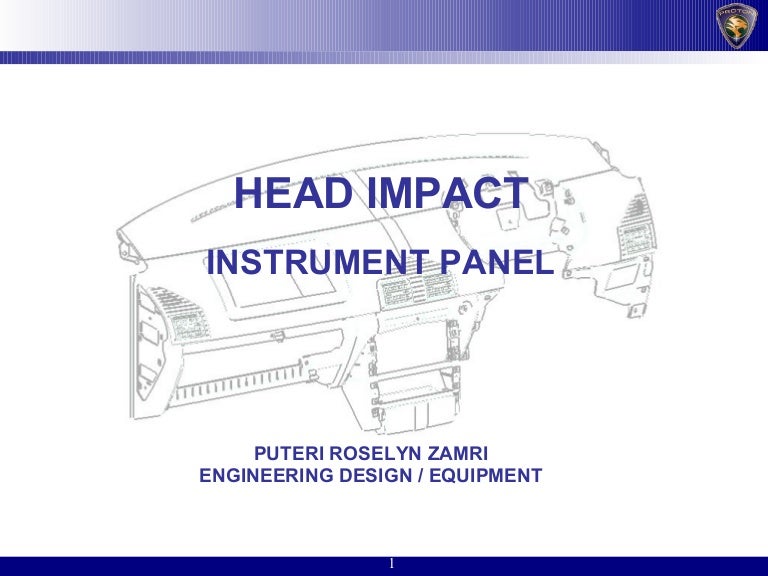 PROTON

HEAD IMPACT

INSTRUMENT PANEL

PUTERI ROSELYN ZAMRI
ENGINEERING DESIGN / EQUIPMENT

1